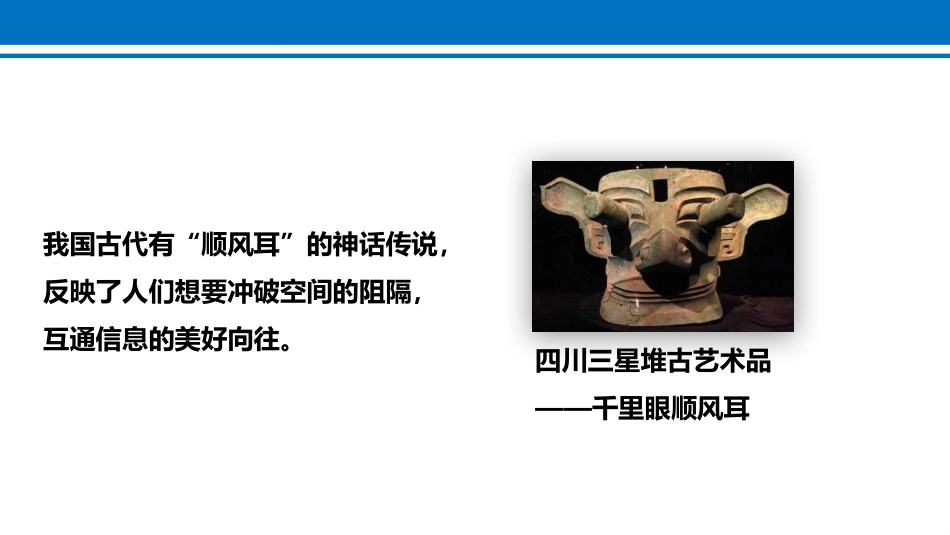 我国古代有“顺风耳”的神话传说，反映了人们想要冲破空间的阻隔，互通信息的美好向往。

四川三星堆古艺术品
——千里眼顺风耳